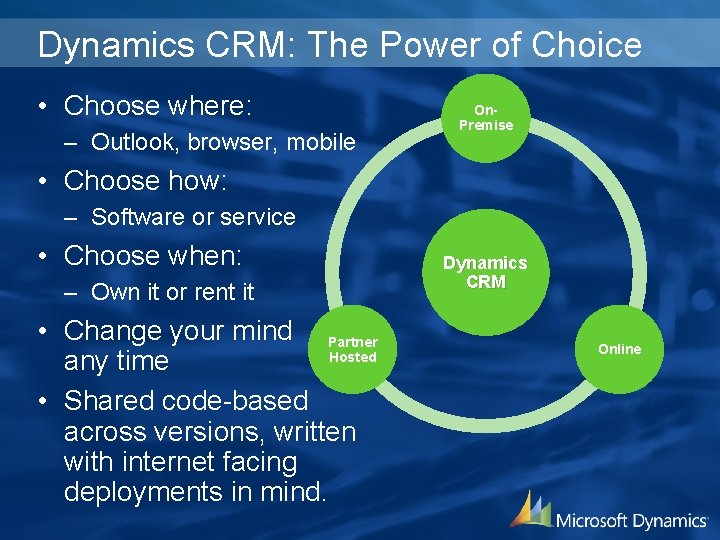 Dynamics CRM: The Power of Choice

• Choose where:
– Outlook, browser, mobile
• Choose how:
– Software or service
• Choose when:
– Own it or rent it
• Change your mind any time
• Shared code-based across versions, written with internet facing deployments in mind.

On-Premise

Dynamics CRM

Partner Hosted

Online

Microsoft Dynamics